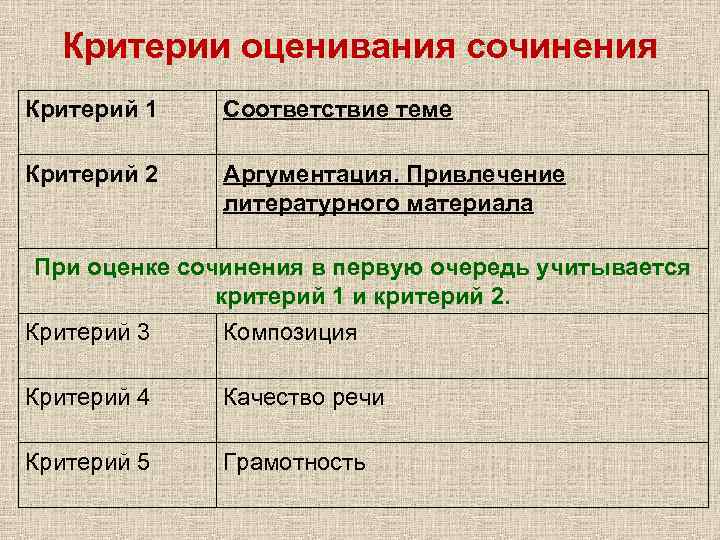 Критерии оценивания сочинения

| Критерий 1 | Соответствие теме |
|---|---|
| Критерий 2 | Аргументация. Привлечение литературного материала |
| При оценке сочинения в первую очередь учитывается критерий 1 и критерий 2. | |
| Критерий 3 | Композиция |
| Критерий 4 | Качество речи |
| Критерий 5 | Грамотность |